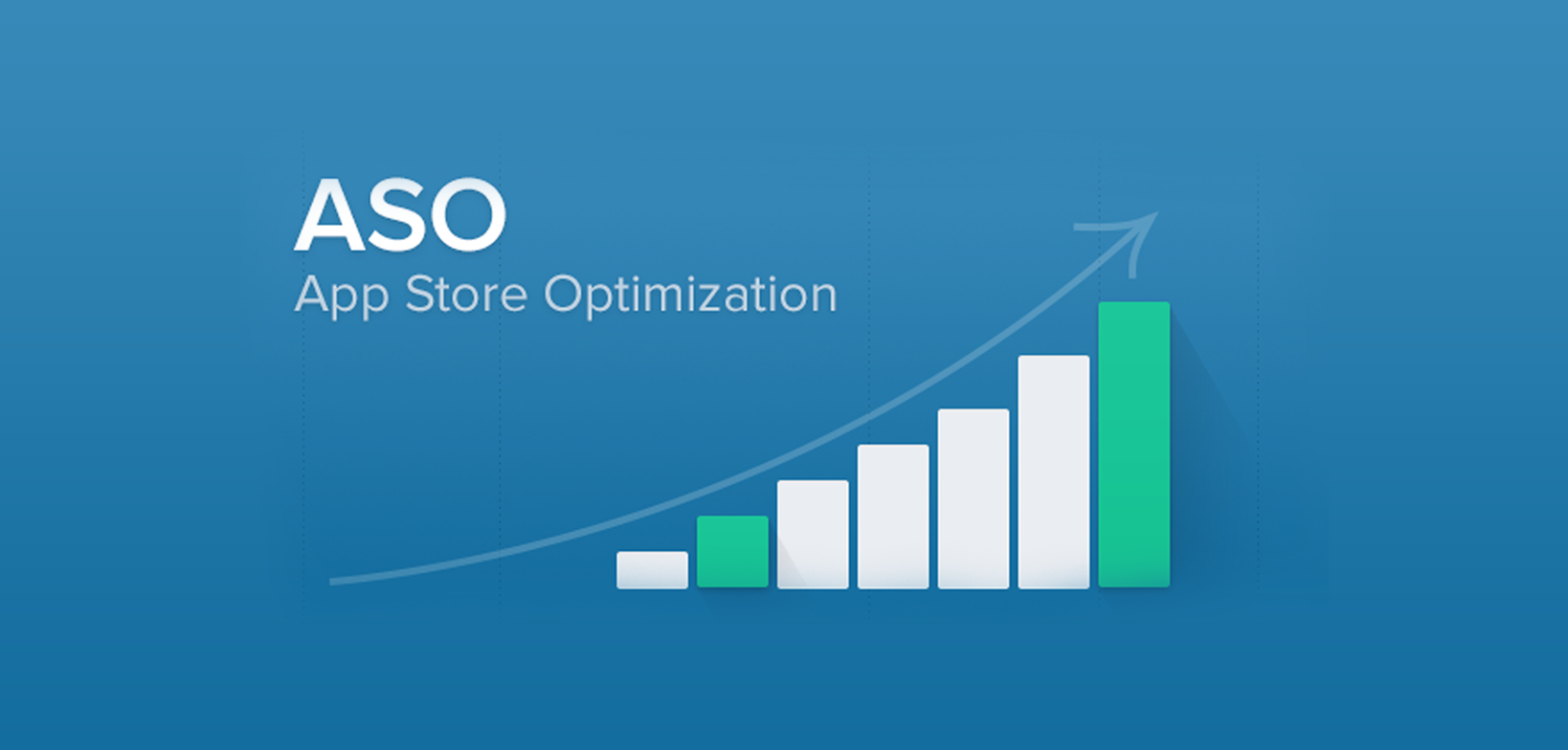 ASO
App Store Optimization